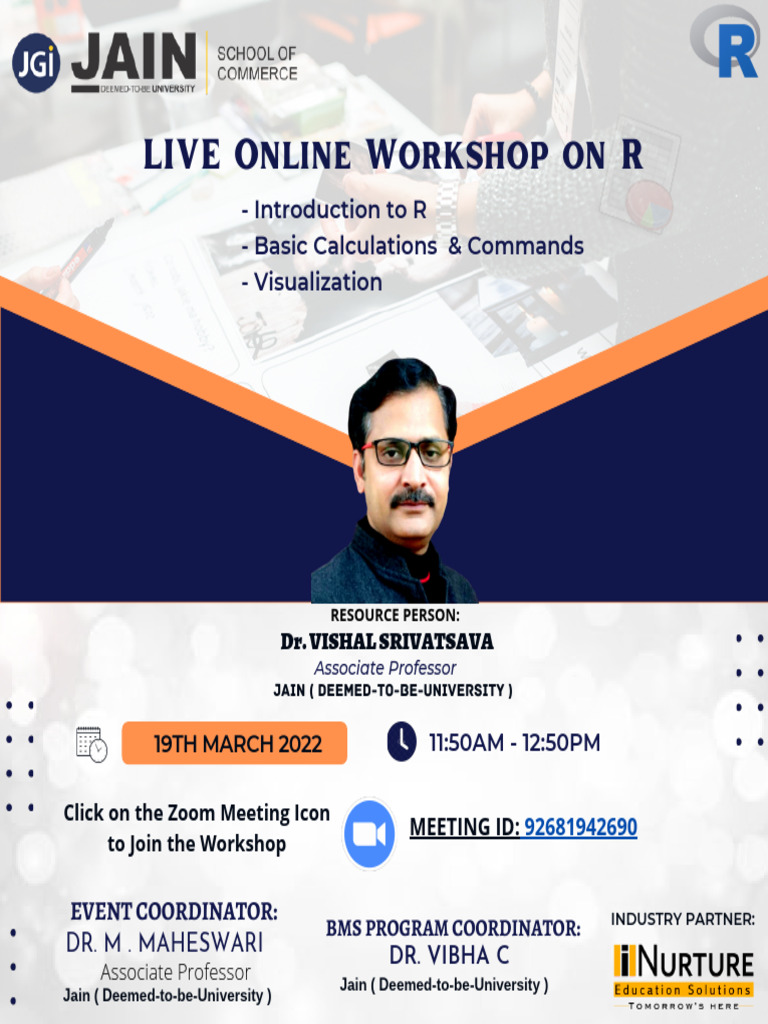 JGi JAIN DEEMED-TO-BE UNIVERSITY

SCHOOL OF COMMERCE

R

LIVE ONLINE WORKSHOP ON R

- Introduction to R
- Basic Calculations & Commands
- Visualization

RESOURCE PERSON:
Dr. VISHAL SRIVATSAVA
Associate Professor
JAIN ( DEEMED-TO-BE-UNIVERSITY )

19TH MARCH 2022

11:50AM - 12:50PM

Click on the Zoom Meeting Icon to Join the Workshop

MEETING ID: 92681942690

EVENT COORDINATOR:
DR. M . MAHESWARI
Associate Professor
Jain ( Deemed-to-be-University )

BMS PROGRAM COORDINATOR:
DR. VIBHA C
Jain ( Deemed-to-be-University )

INDUSTRY PARTNER:
iNURTURE
Education Solutions
TOMORROW'S HERE